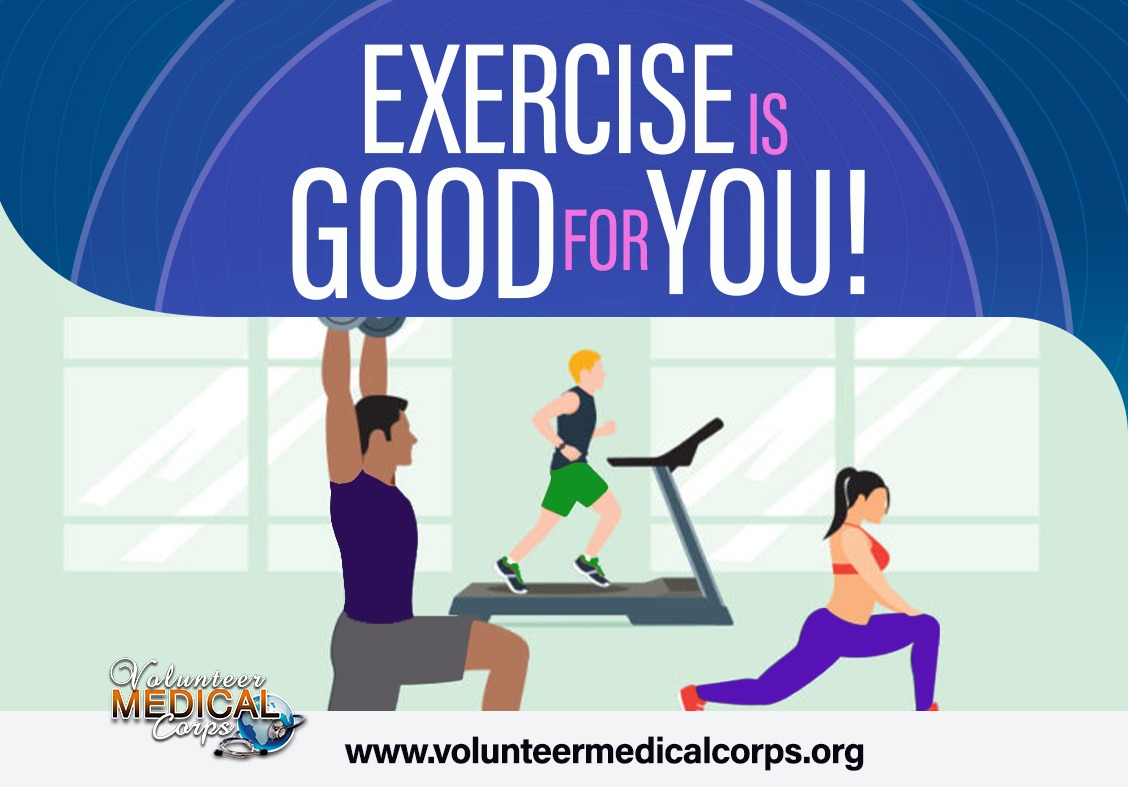 EXERCISE IS GOOD FOR YOU!

Volunteer MEDICAL Corps

www.volunteermedicalcorps.org